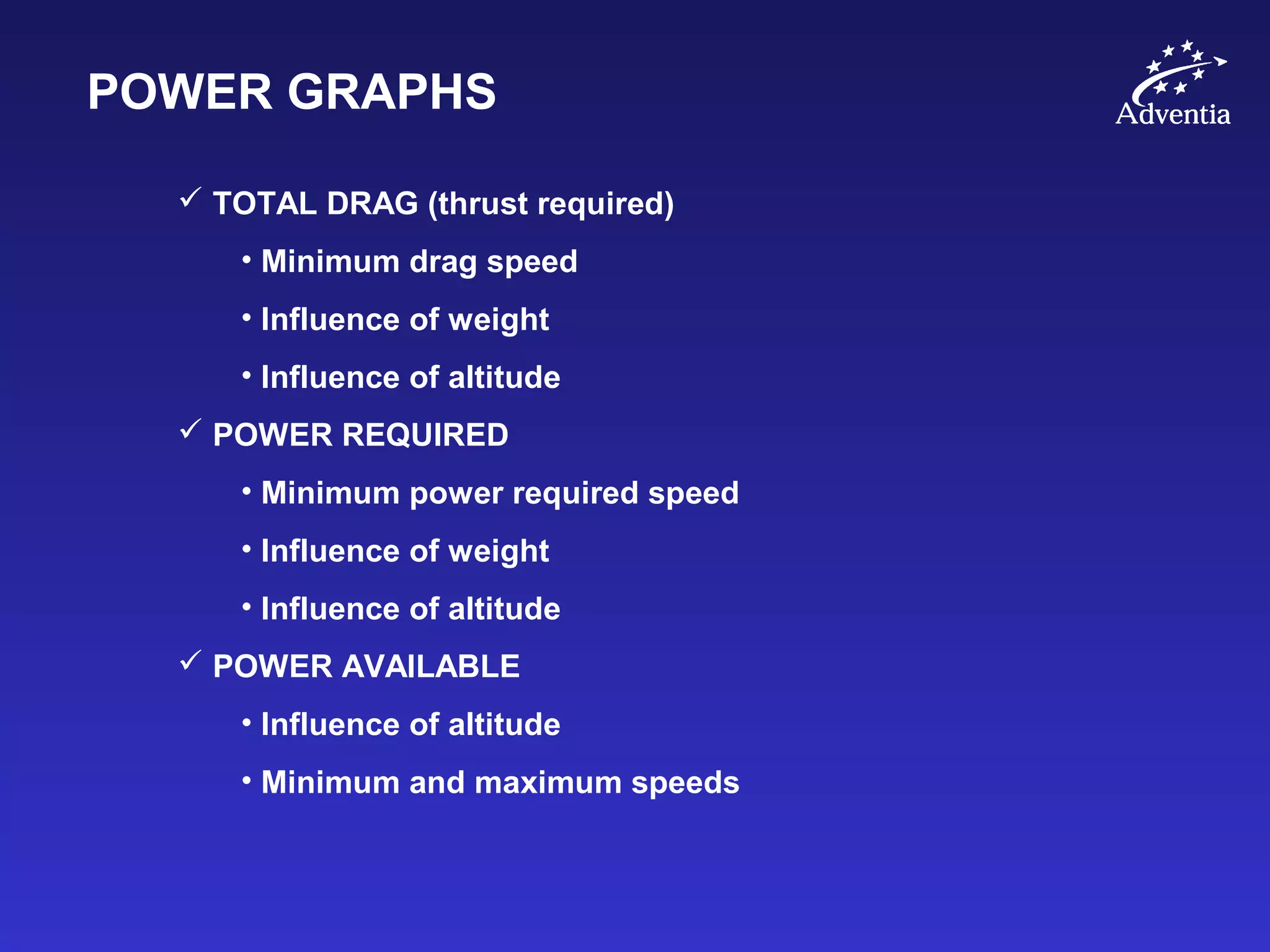 POWER GRAPHS

Adventia

✓ TOTAL DRAG (thrust required)

• Minimum drag speed

• Influence of weight

• Influence of altitude

✓ POWER REQUIRED

• Minimum power required speed

• Influence of weight

• Influence of altitude

✓ POWER AVAILABLE

• Influence of altitude

• Minimum and maximum speeds